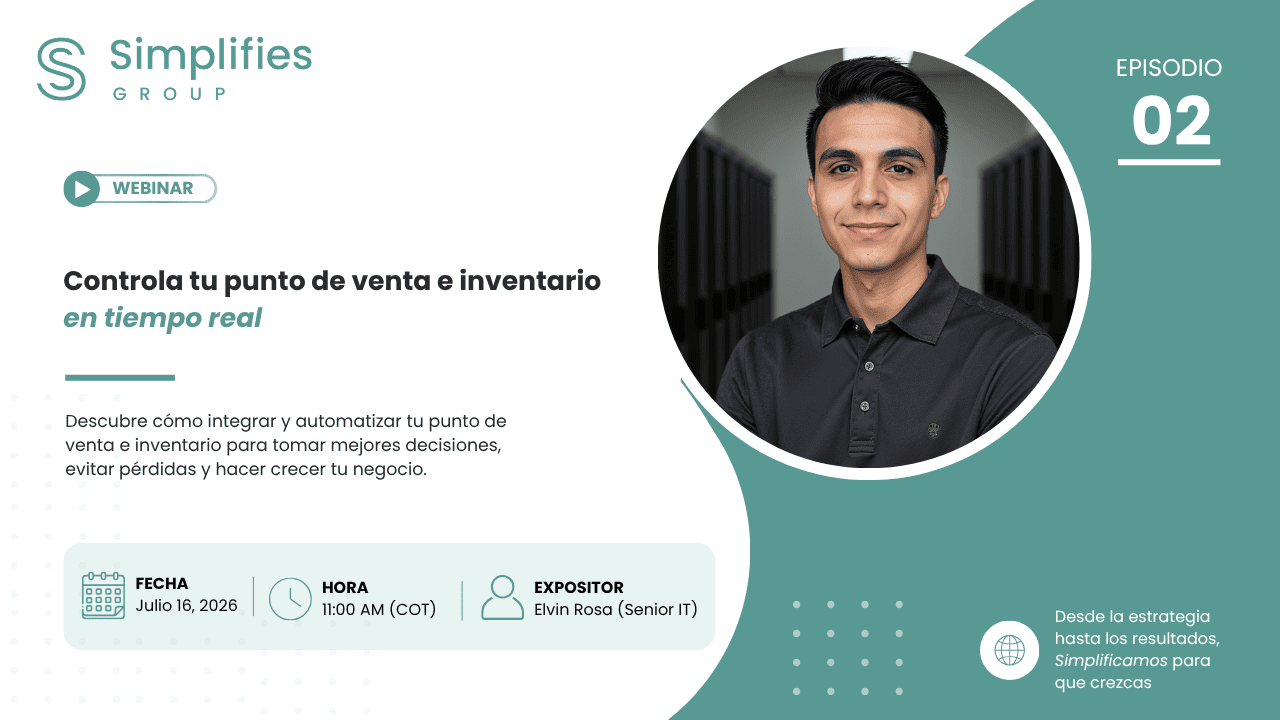 Simplifies
GROUP

EPISODIO
02

WEBINAR

Controla tu punto de venta e inventario
en tiempo real

Descubre cómo integrar y automatizar tu punto de venta e inventario para tomar mejores decisiones, evitar pérdidas y hacer crecer tu negocio.

FECHA
Julio 16, 2026

HORA
11:00 AM (COT)

EXPOSITOR
Elvin Rosa (Senior IT)

Desde la estrategia hasta los resultados, Simplificamos para que crezcas